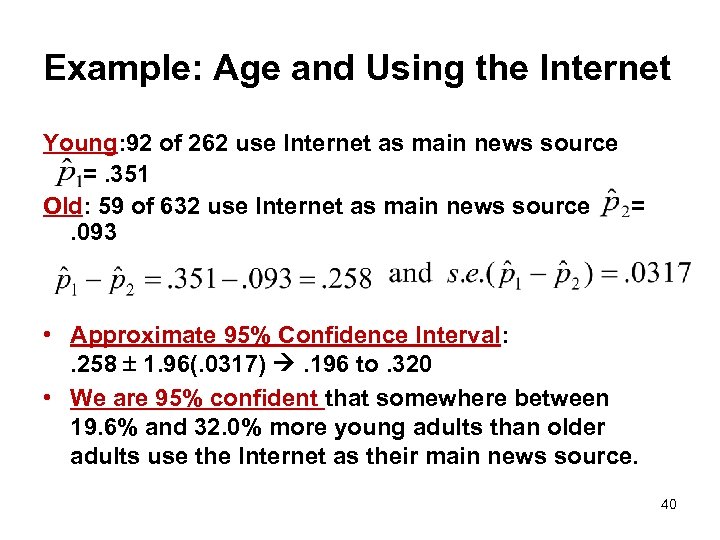 Example: Age and Using the Internet

Young:92 of 262 use Internet as main news source $\hat{p}_1$= .351
Old: 59 of 632 use Internet as main news source $\hat{p}_2$= .093

$\hat{p}_1 - \hat{p}_2 = .351 - .093 = .258$ and $s.e.(\hat{p}_1 - \hat{p}_2) = .0317$

• Approximate 95% Confidence Interval: .258 ± 1.96(.0317) → .196 to .320
• We are 95% confident that somewhere between 19.6% and 32.0% more young adults than older adults use the Internet as their main news source.

40